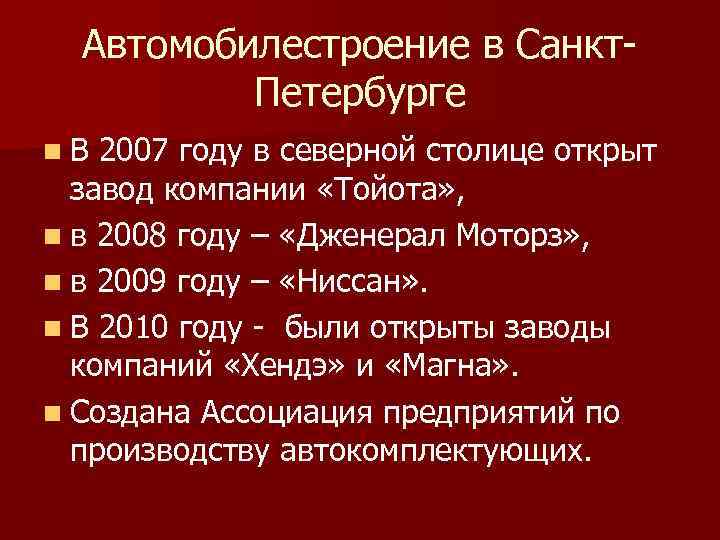 Автомобилестроение в Санкт-Петербурге

- В 2007 году в северной столице открыт завод компании «Тойота»,
- в 2008 году – «Дженерал Моторз»,
- в 2009 году – «Ниссан».
- В 2010 году - были открыты заводы компаний «Хендэ» и «Магна».
- Создана Ассоциация предприятий по производству автокомплектующих.